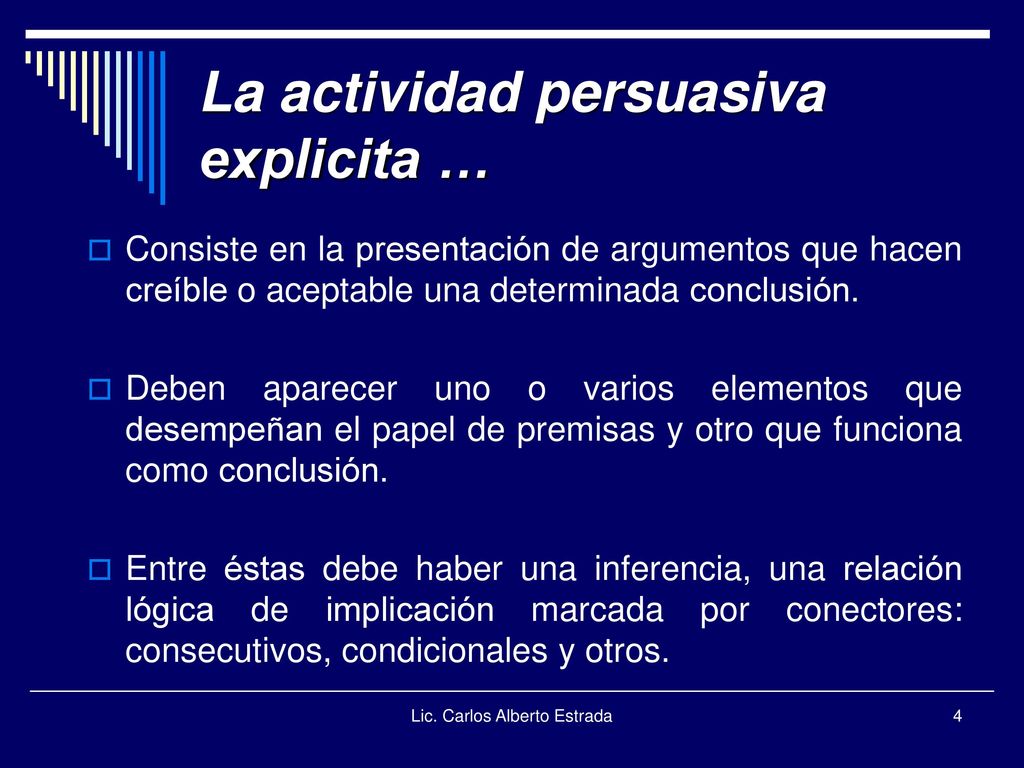 La actividad persuasiva explicita …

Consiste en la presentación de argumentos que hacen creíble o aceptable una determinada conclusión.

Deben aparecer uno o varios elementos que desempeñan el papel de premisas y otro que funciona como conclusión.

Entre éstas debe haber una inferencia, una relación lógica de implicación marcada por conectores: consecutivos, condicionales y otros.

Lic. Carlos Alberto Estrada

4